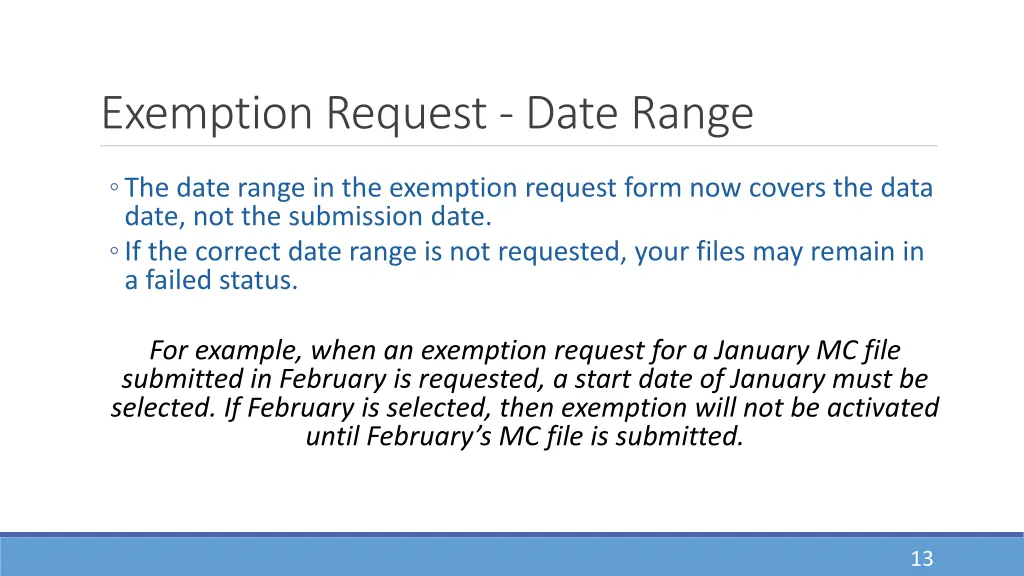 Exemption Request - Date Range

◦ The date range in the exemption request form now covers the data date, not the submission date.
◦ If the correct date range is not requested, your files may remain in a failed status.

For example, when an exemption request for a January MC file submitted in February is requested, a start date of January must be selected. If February is selected, then exemption will not be activated until February's MC file is submitted.

13